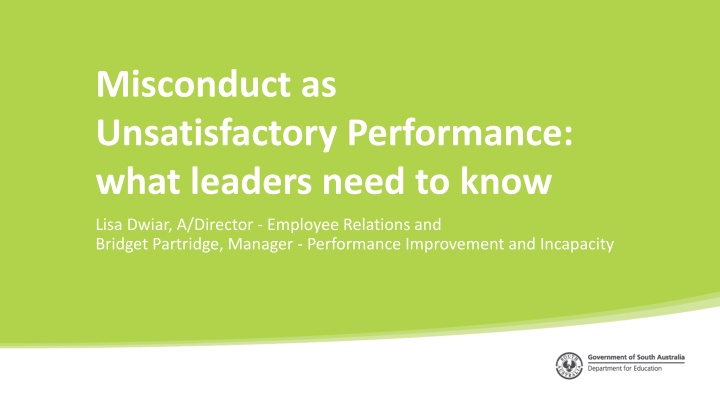 Misconduct as Unsatisfactory Performance: what leaders need to know

Lisa Dwiar, A/Director - Employee Relations and
Bridget Partridge, Manager - Performance Improvement and Incapacity

SOUTH AUSTRALIA

Government of South Australia
Department for Education